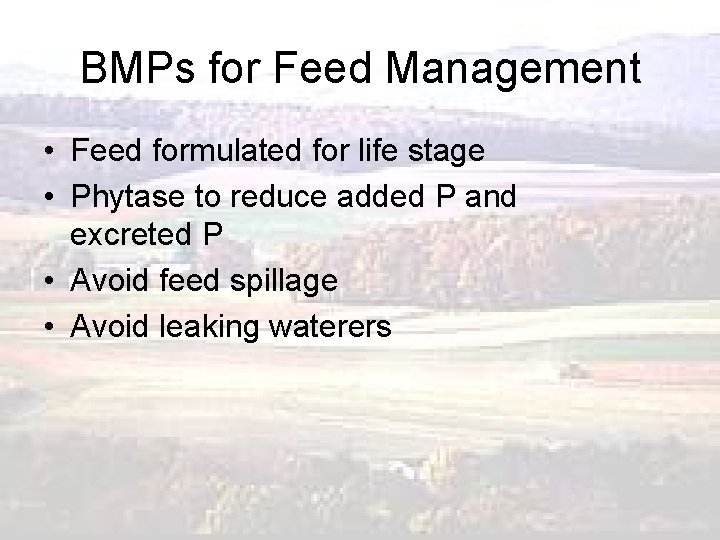 BMPs for Feed Management

• Feed formulated for life stage
• Phytase to reduce added P and excreted P
• Avoid feed spillage
• Avoid leaking waterers